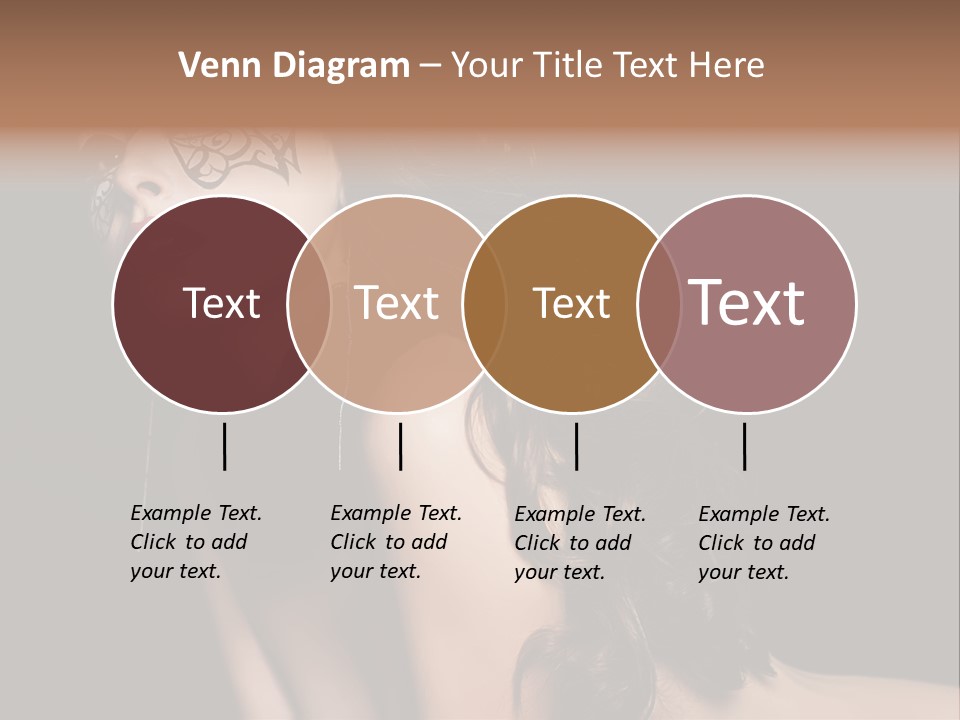 Venn Diagram – Your Title Text Here

Text

Text

Text

Text

Example Text. Click to add your text.

Example Text. Click to add your text.

Example Text. Click to add your text.

Example Text. Click to add your text.